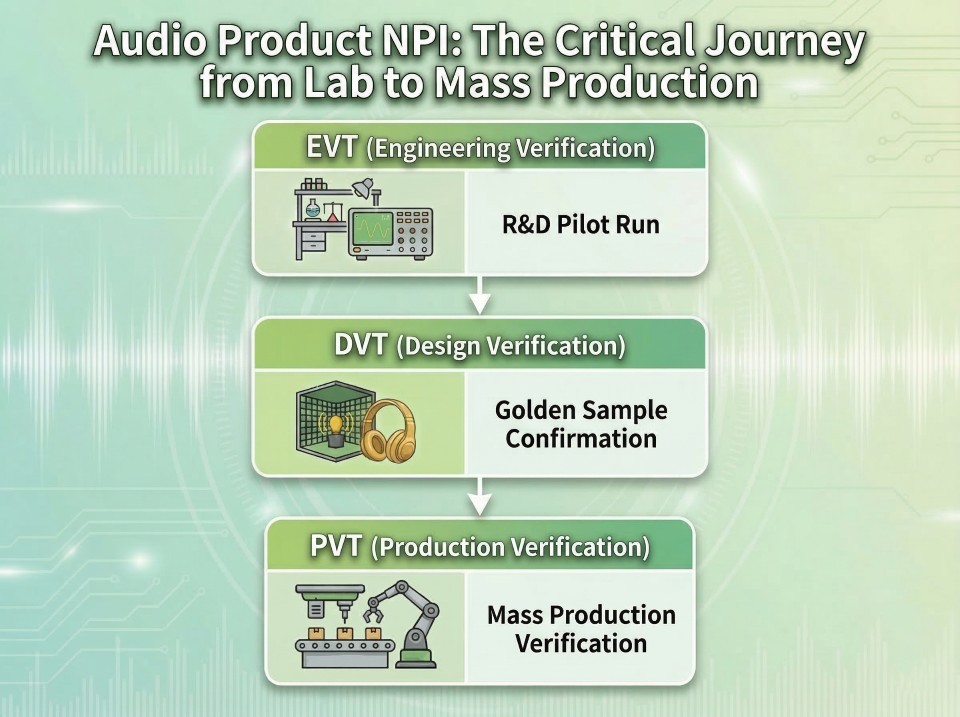 Audio Product NPI: The Critical Journey from Lab to Mass Production

EVT (Engineering Verification)

R&D Pilot Run

DVT (Design Verification)

Golden Sample Confirmation

PVT (Production Verification)

Mass Production Verification